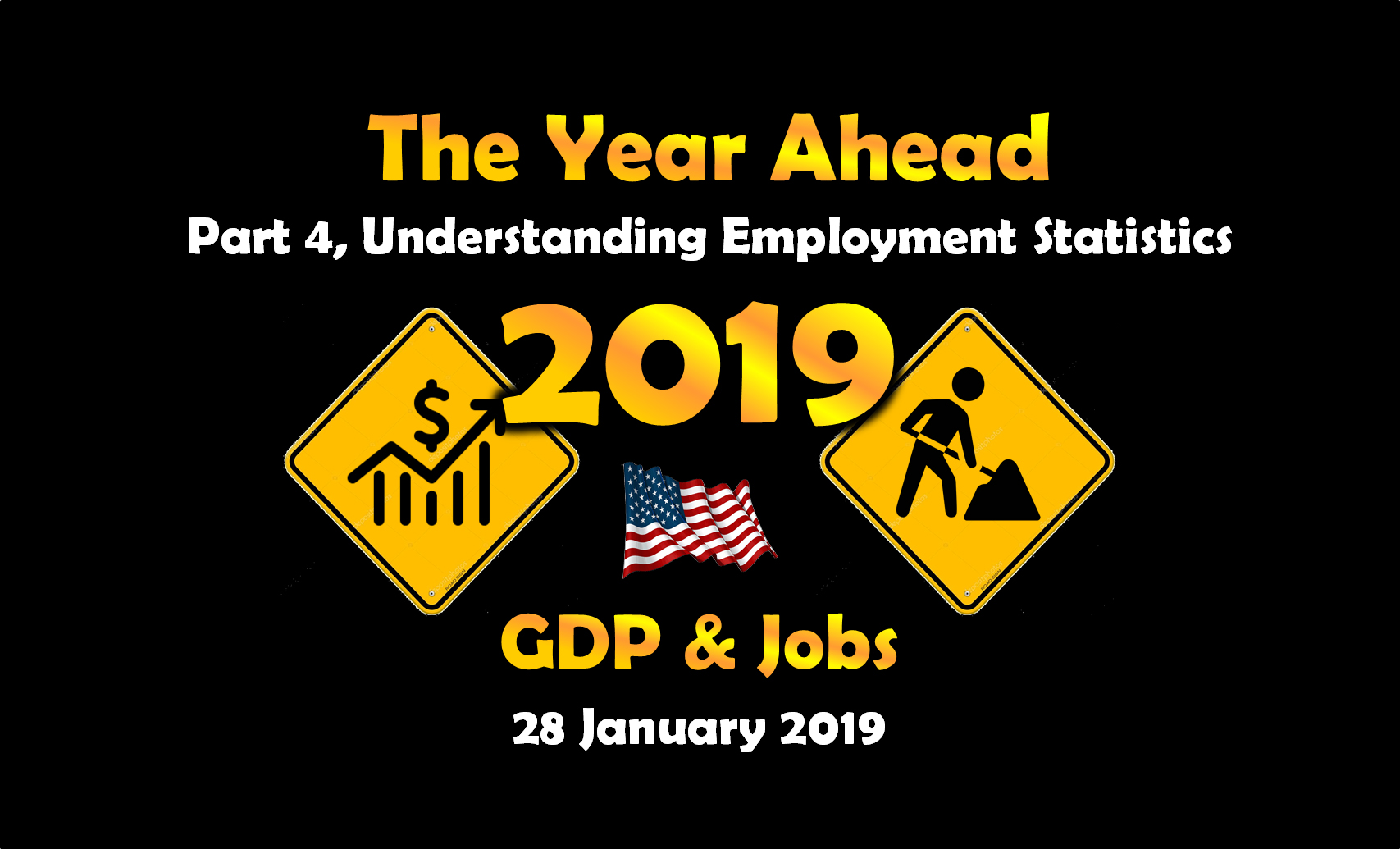 The Year Ahead

Part 4, Understanding Employment Statistics

2019

$

GDP & Jobs

28 January 2019